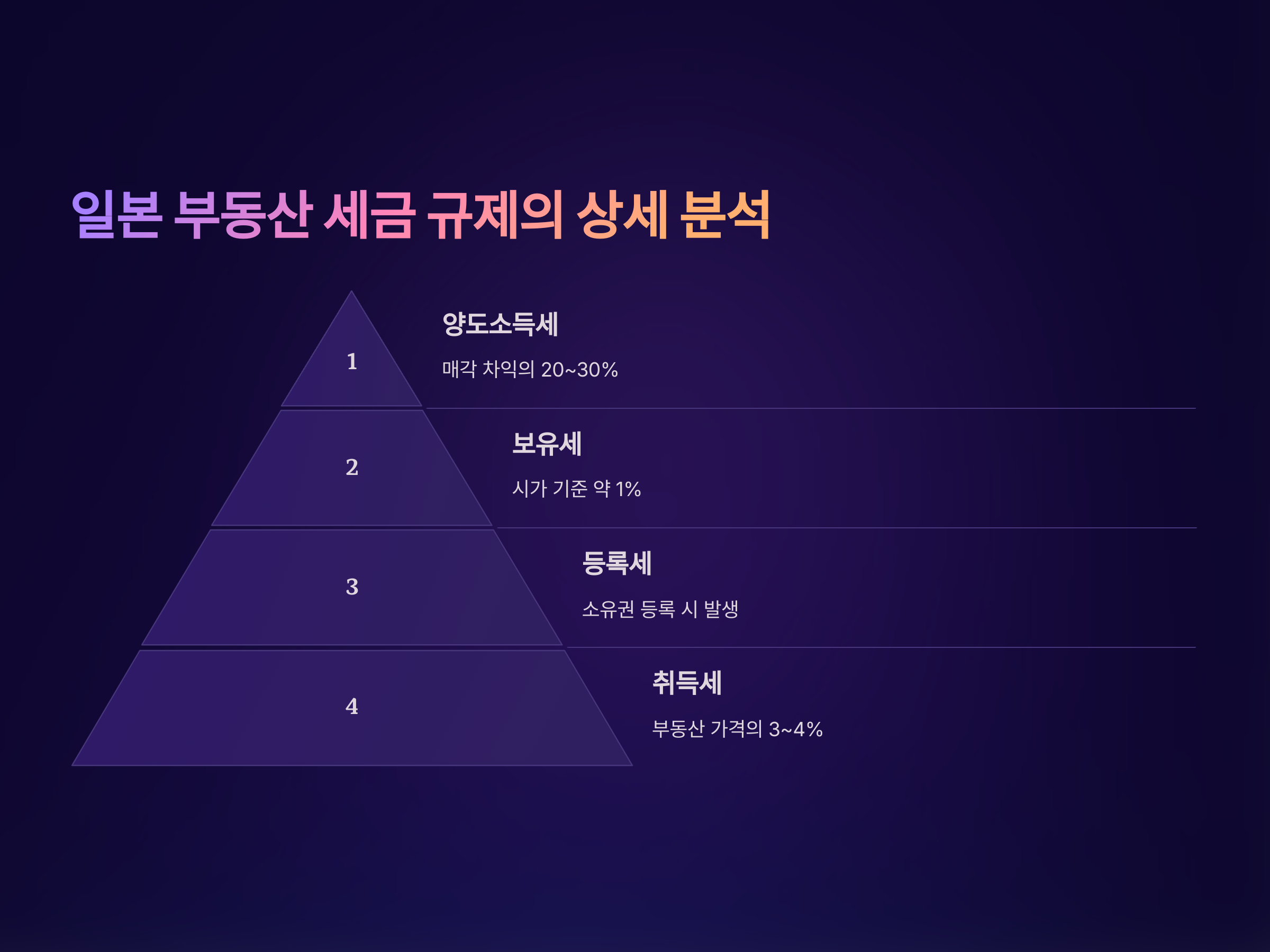 일본 부동산 세금 규제의 상세 분석

1

양도소득세

매각 차익의 20~30%

2

보유세

시가 기준 약 1%

3

등록세

소유권 등록 시 발생

4

취득세

부동산 가격의 3~4%